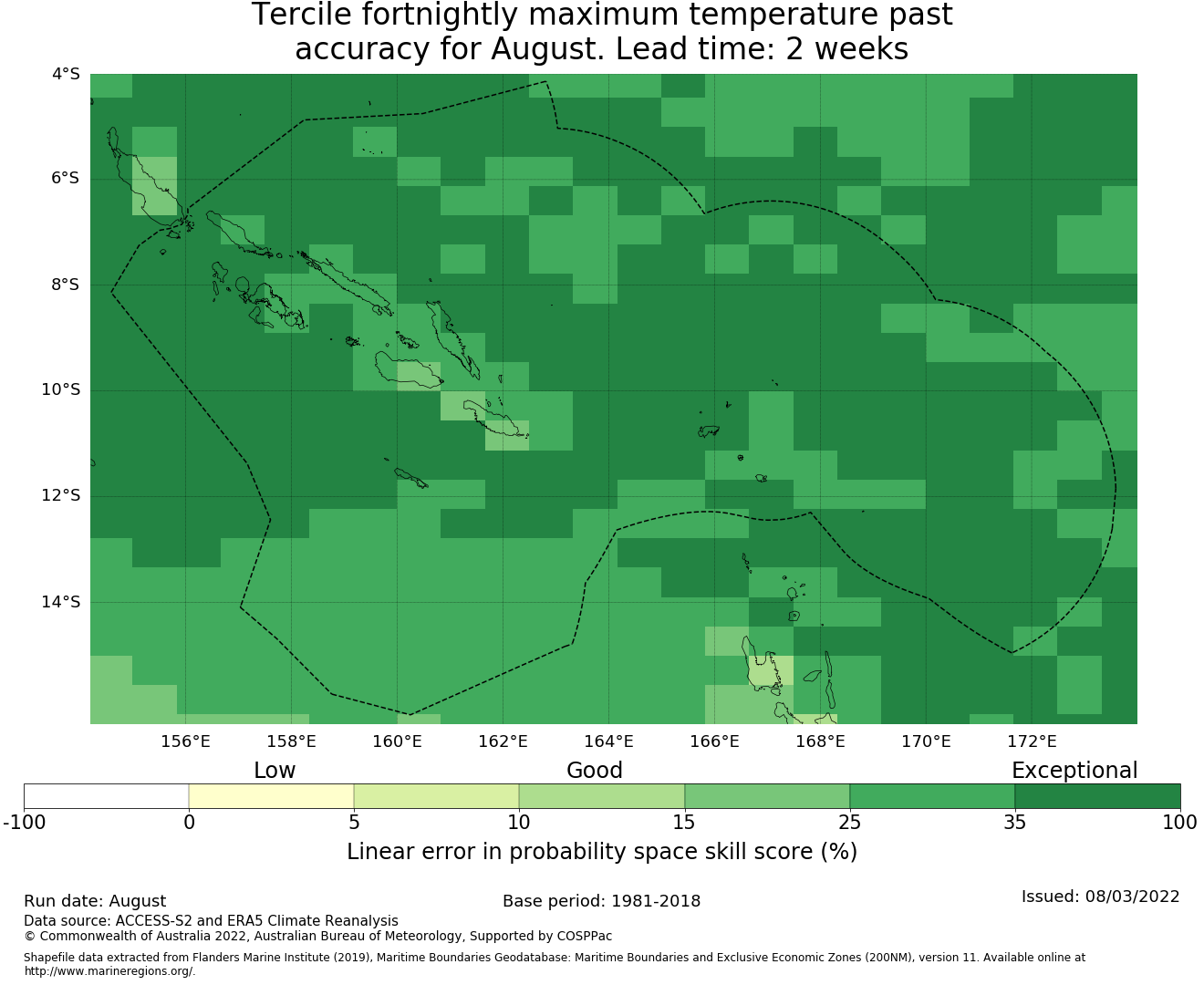 Tercile fortnightly maximum temperature past accuracy for August. Lead time: 2 weeks

4°S
6°S
8°S
10°S
12°S
14°S

156°E 158°E 160°E 162°E 164°E 166°E 168°E 170°E 172°E

Low Good Exceptional

-100 0 5 10 15 25 35 100

Linear error in probability space skill score (%)

Run date: August
Base period: 1981-2018
Issued: 08/03/2022
Data source: ACCESS-S2 and ERA5 Climate Reanalysis
© Commonwealth of Australia 2022, Australian Bureau of Meteorology, Supported by COSPPac

Shapefile data extracted from Flanders Marine Institute (2019), Maritime Boundaries Geodatabase: Maritime Boundaries and Exclusive Economic Zones (200NM), version 11. Available online at http://www.marineregions.org/.